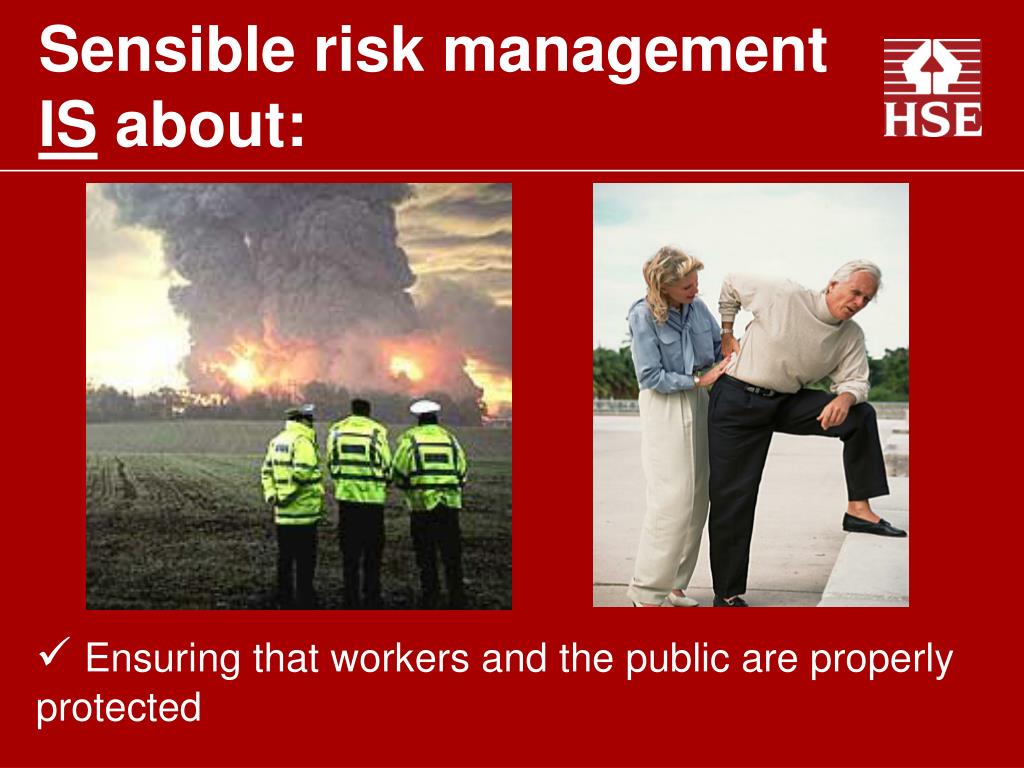 Sensible risk management IS about:

HSE

✓ Ensuring that workers and the public are properly protected